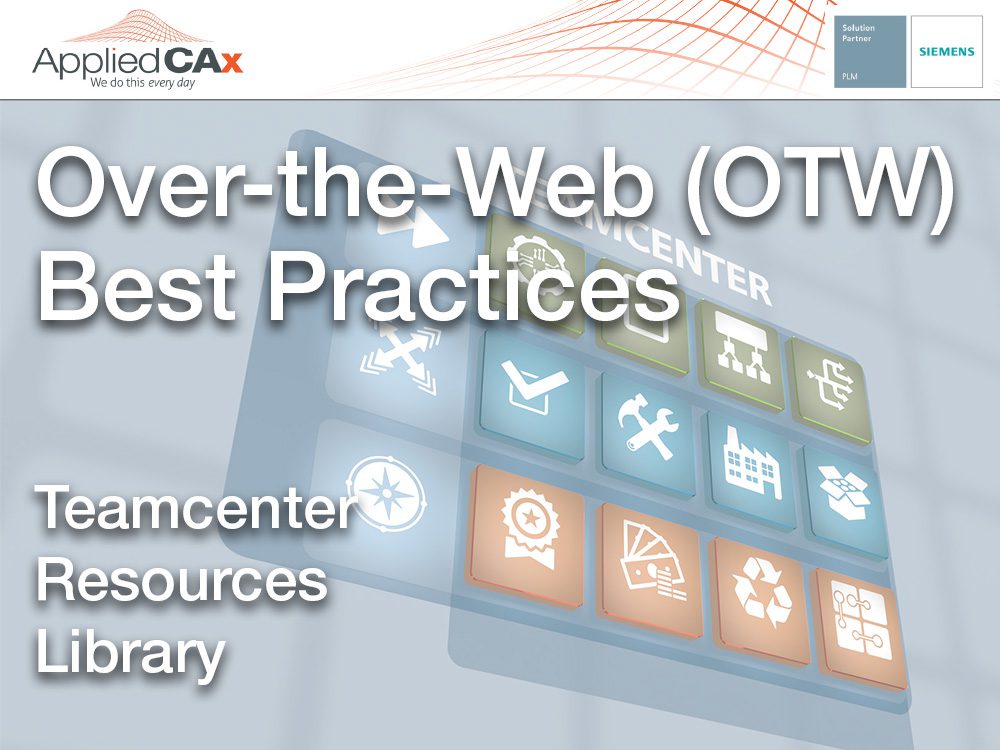 AppliedCAx
We do this every day

Solution Partner
PLM

SIEMENS

Over-the-Web (OTW) Best Practices

TEAMCENTER

Teamcenter Resources Library